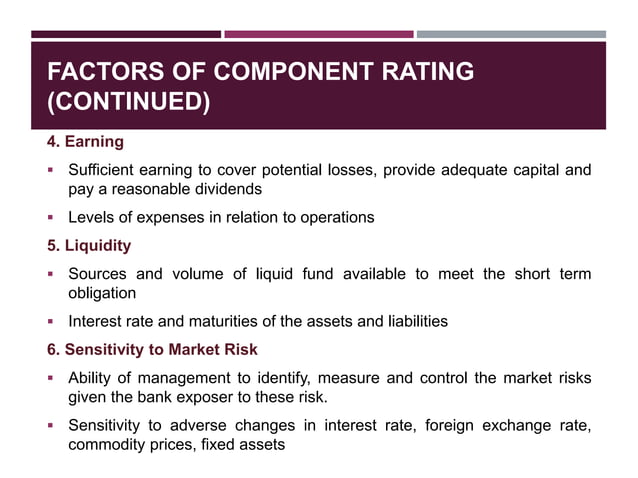 FACTORS OF COMPONENT RATING (CONTINUED)

4. Earning

▪ Sufficient earning to cover potential losses, provide adequate capital and pay a reasonable dividends

▪ Levels of expenses in relation to operations

5. Liquidity

▪ Sources and volume of liquid fund available to meet the short term obligation

▪ Interest rate and maturities of the assets and liabilities

6. Sensitivity to Market Risk

▪ Ability of management to identify, measure and control the market risks given the bank exposer to these risk.

▪ Sensitivity to adverse changes in interest rate, foreign exchange rate, commodity prices, fixed assets